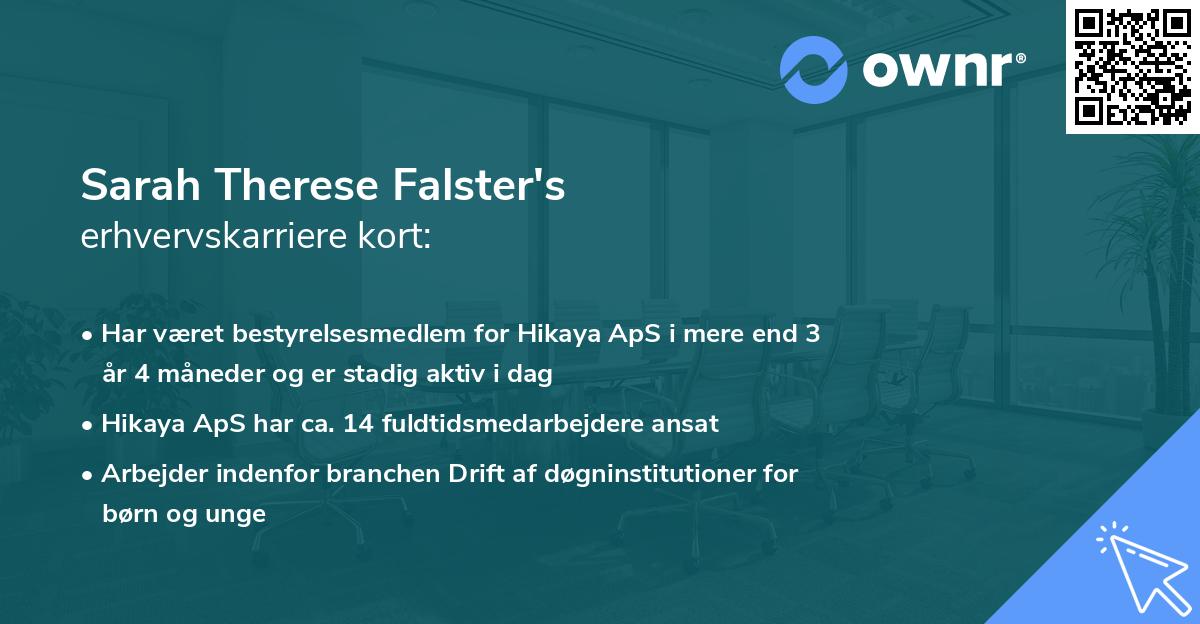 ownr®

Sarah Therese Falster's
erhvervskarriere kort:

• Har været bestyrelsesmedlem for Hikaya ApS i mere end 3 år 4 måneder og er stadig aktiv i dag

• Hikaya ApS har ca. 14 fuldtidsmedarbejdere ansat

• Arbejder indenfor branchen Drift af døgninstitutioner for børn og unge